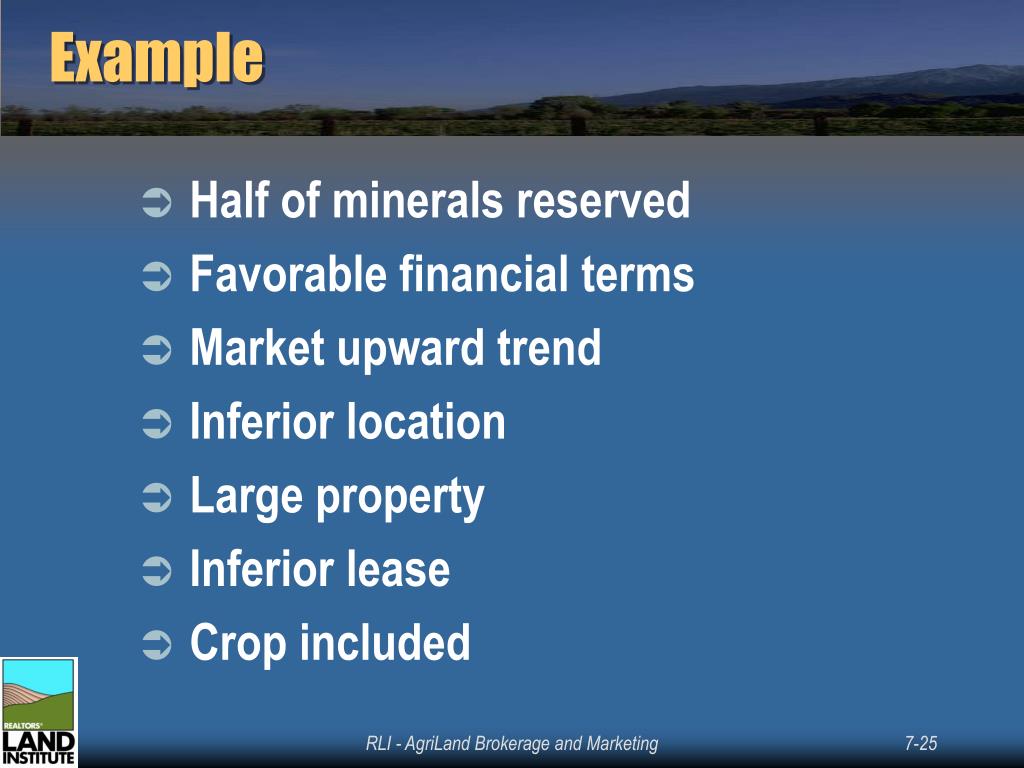 Example

➲ Half of minerals reserved
➲ Favorable financial terms
➲ Market upward trend
➲ Inferior location
➲ Large property
➲ Inferior lease
➲ Crop included

REALTORS® LAND INSTITUTE

RLI - AgriLand Brokerage and Marketing

7-25